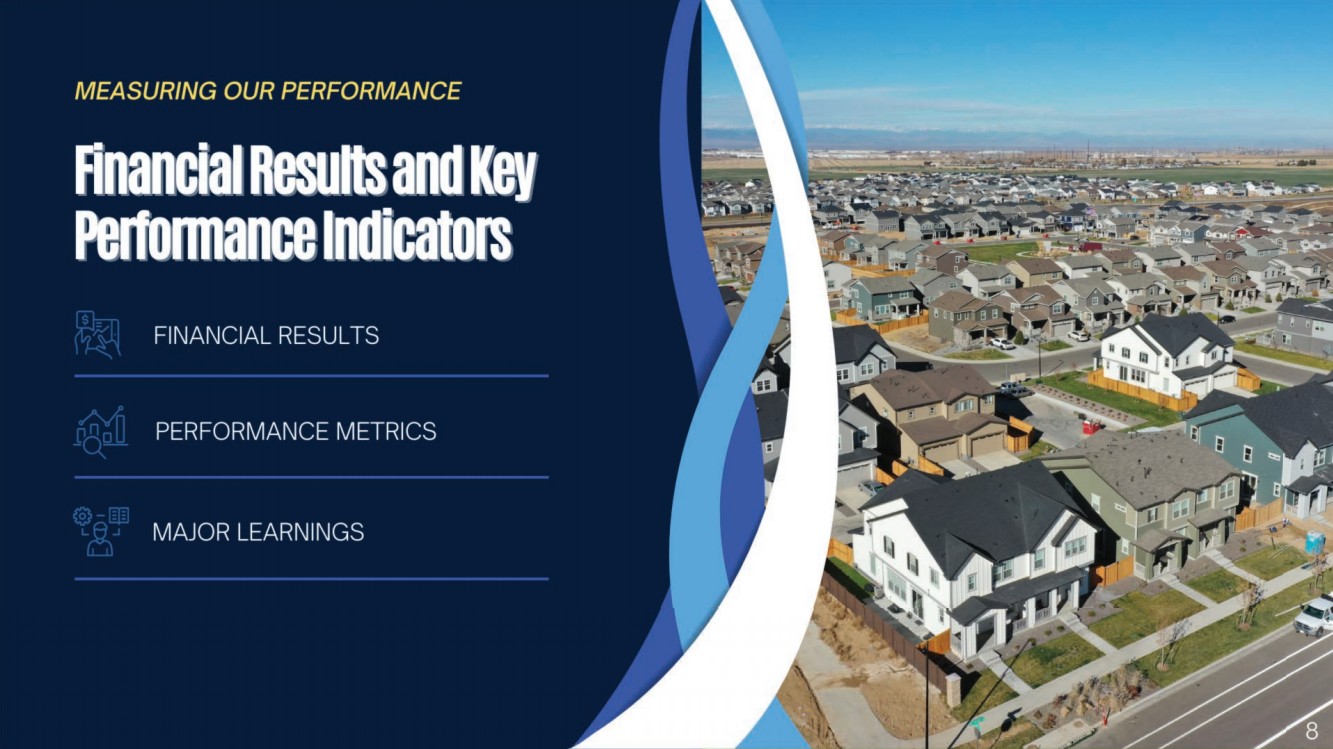 MEASURING OUR PERFORMANCE

Financial Results and Key Performance Indicators

FINANCIAL RESULTS

PERFORMANCE METRICS

MAJOR LEARNINGS

8